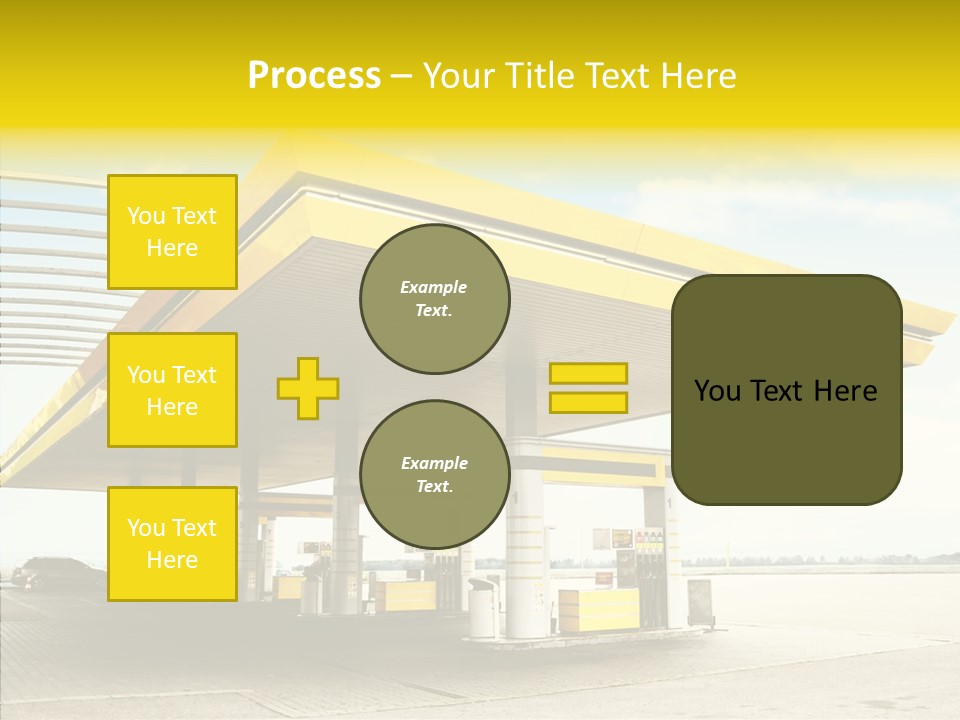 Process – Your Title Text Here

You Text Here

You Text Here

You Text Here

Example Text.

Example Text.

You Text Here